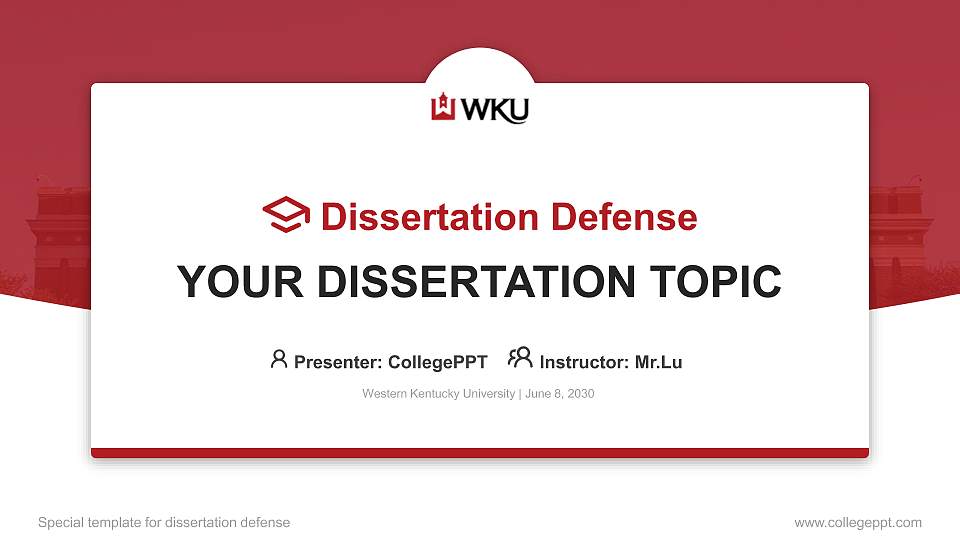 WKU

Dissertation Defense

YOUR DISSERTATION TOPIC

Presenter: CollegePPT Instructor: Mr.Lu

Western Kentucky University | June 8, 2030

Special template for dissertation defense

www.collegeppt.com